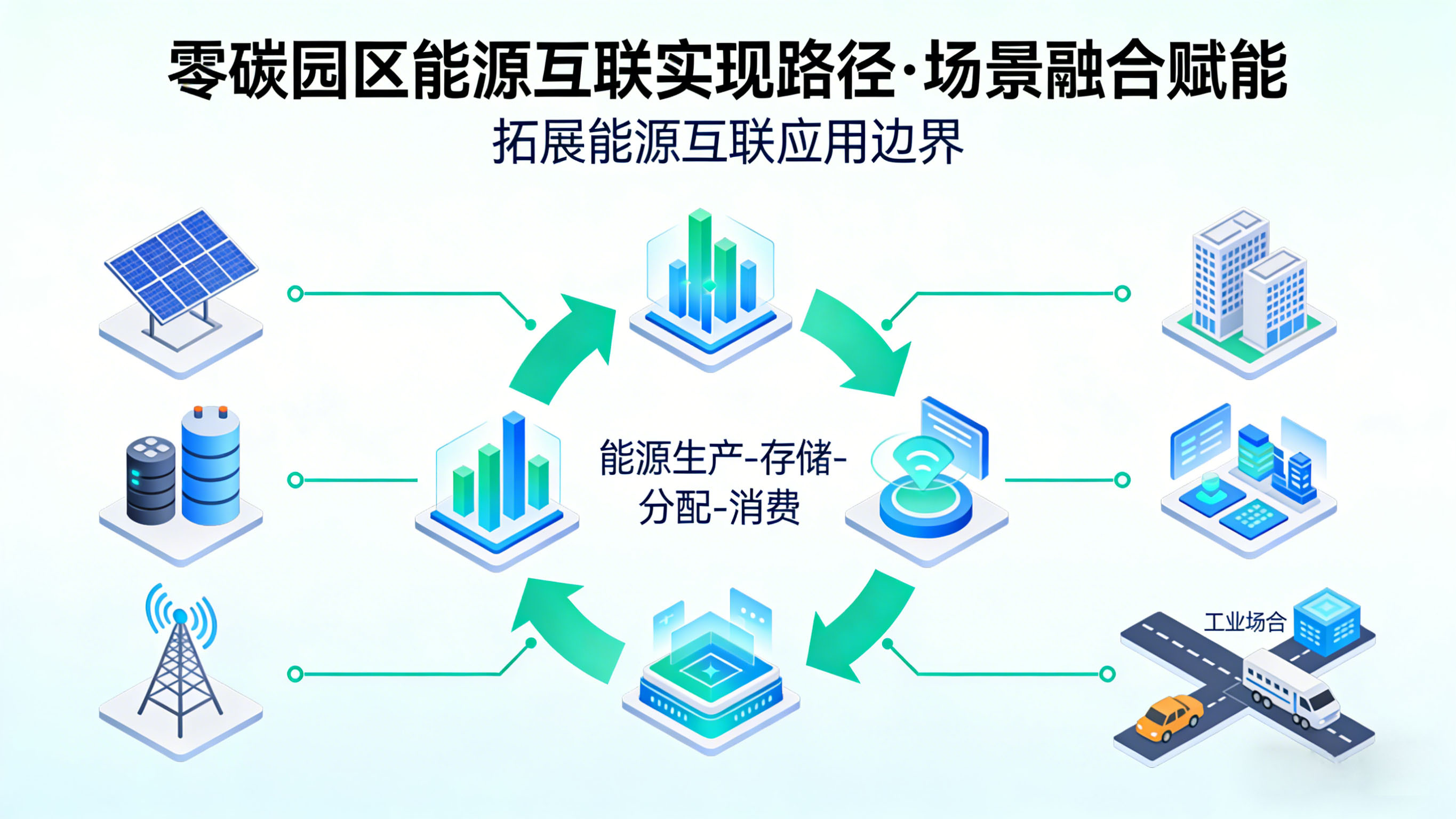 零碳园区能源互联实现路径·场景融合赋能

拓展能源互联应用边界

能源生产-存储-分配-消费

工业场合